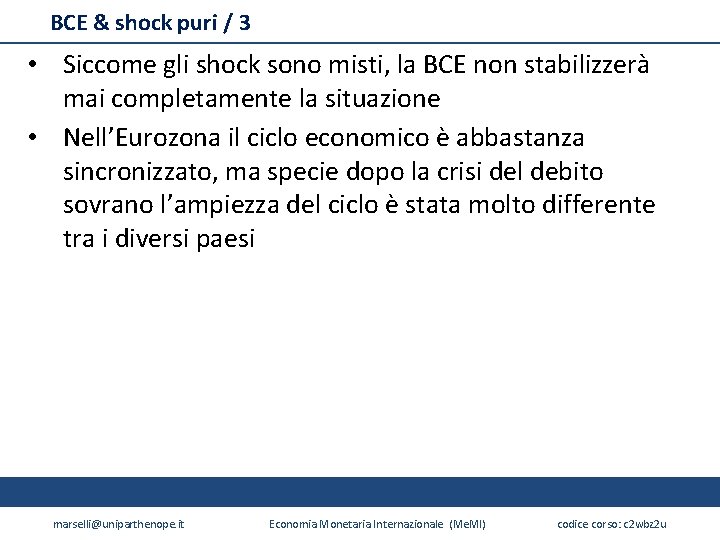 BCE & shock puri / 3

• Siccome gli shock sono misti, la BCE non stabilizzerà mai completamente la situazione

• Nell'Eurozona il ciclo economico è abbastanza sincronizzato, ma specie dopo la crisi del debito sovrano l'ampiezza del ciclo è stata molto differente tra i diversi paesi

marselli@uniparthenope.it Economia Monetaria Internazionale (MeMI) codice corso: c2wbz2u